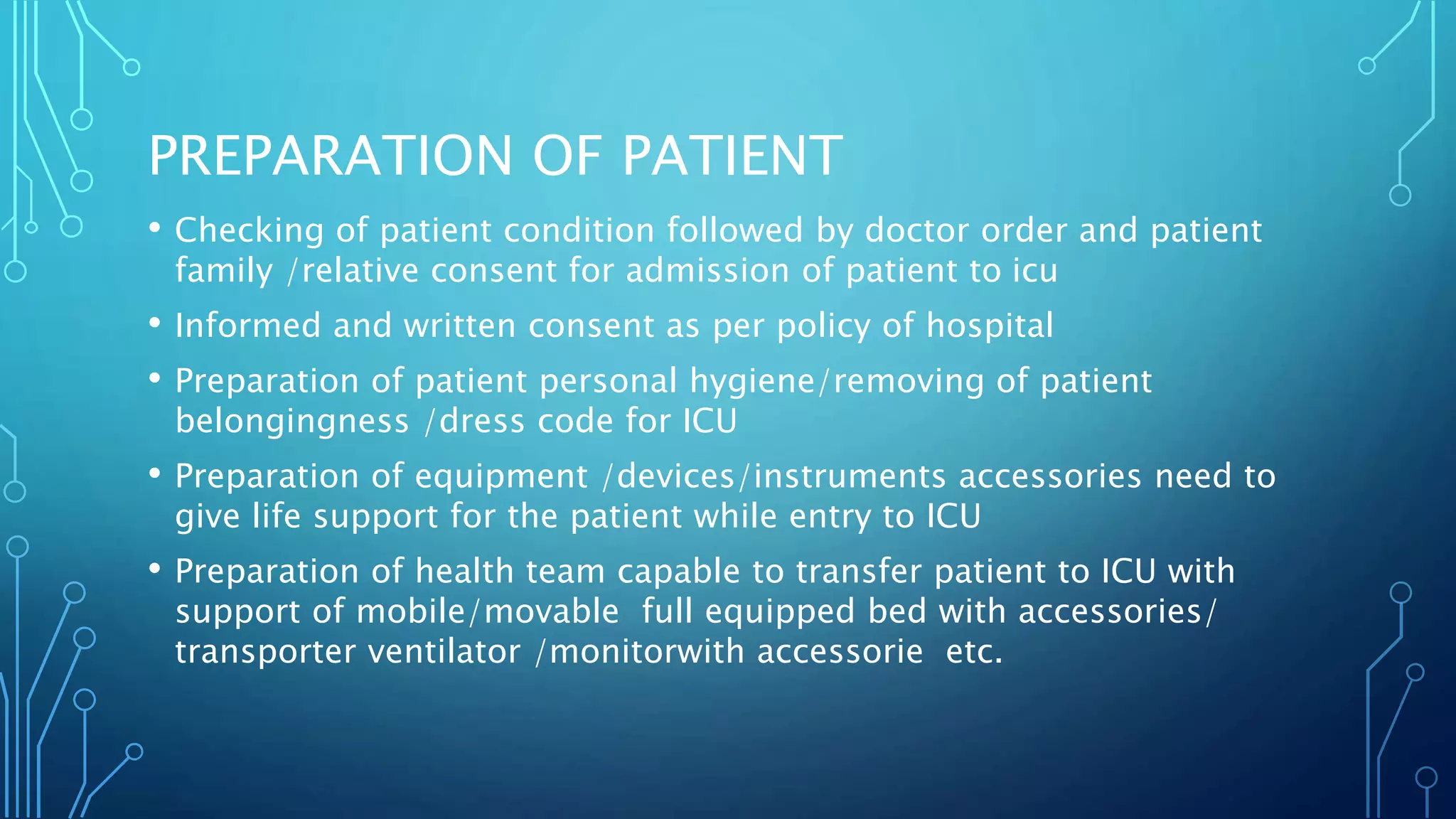 PREPARATION OF PATIENT

• Checking of patient condition followed by doctor order and patient family /relative consent for admission of patient to icu

• Informed and written consent as per policy of hospital

• Preparation of patient personal hygiene/removing of patient belongingness /dress code for ICU

• Preparation of equipment /devices/instruments accessories need to give life support for the patient while entry to ICU

• Preparation of health team capable to transfer patient to ICU with support of mobile/movable full equipped bed with accessories/ transporter ventilator /monitorwith accessorie etc.